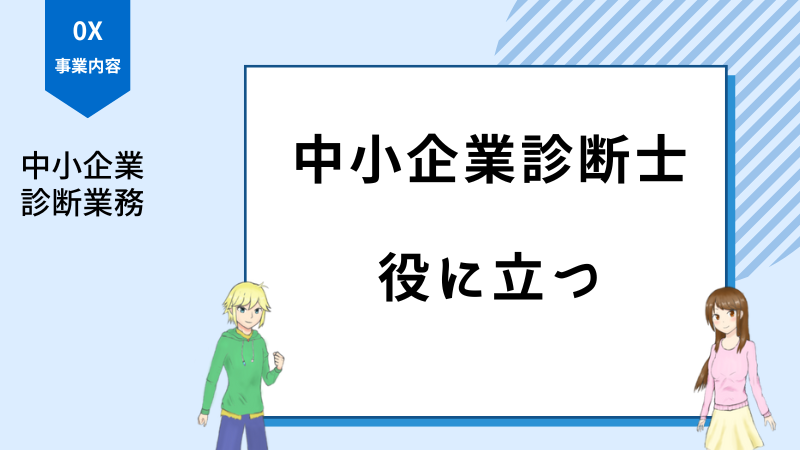 0X
事業内容

中小企業
診断業務

中小企業診断士

役に立つ